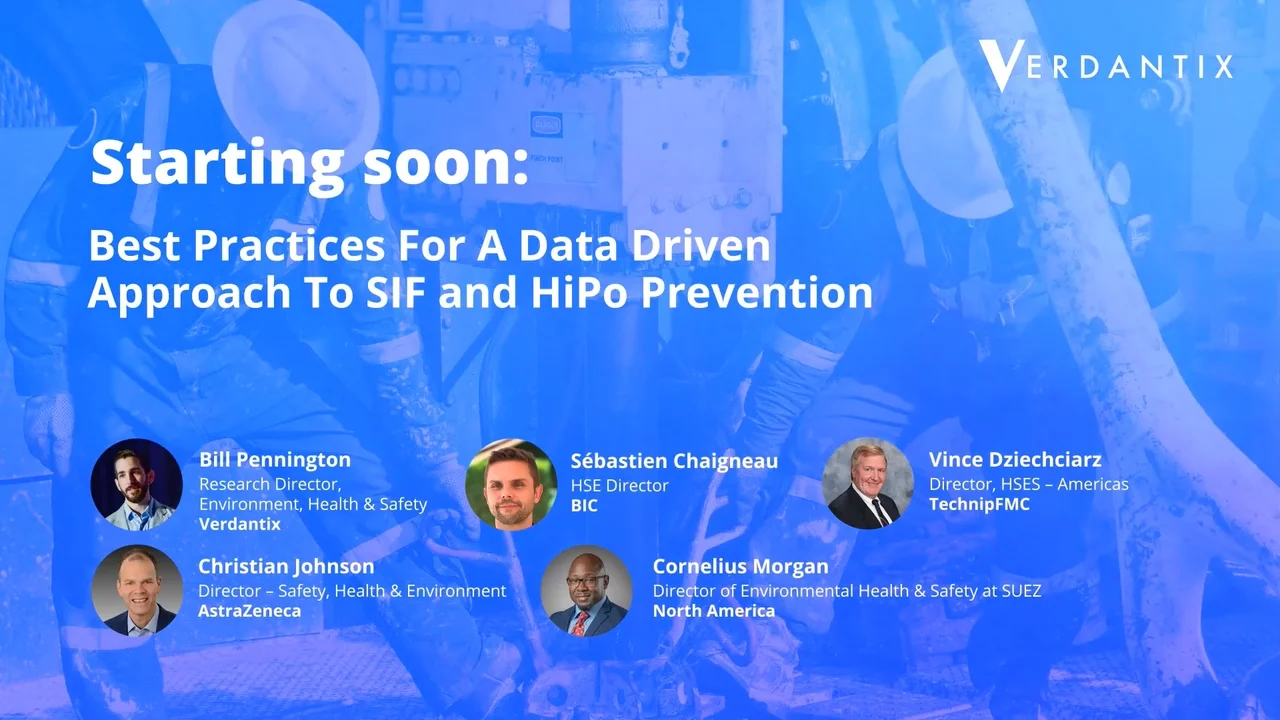 VERDANTIX

Starting soon:

Best Practices For A Data Driven Approach To SIF and HiPo Prevention

Bill Pennington
Research Director, Environment, Health & Safety
Verdantix

Sébastien Chaigneau
HSE Director
BIC

Vince Dziechciarz
Director, HSES – Americas
TechnipFMC

Christian Johnson
Director – Safety, Health & Environment
AstraZeneca

Cornelius Morgan
Director of Environmental Health & Safety at SUEZ
North America